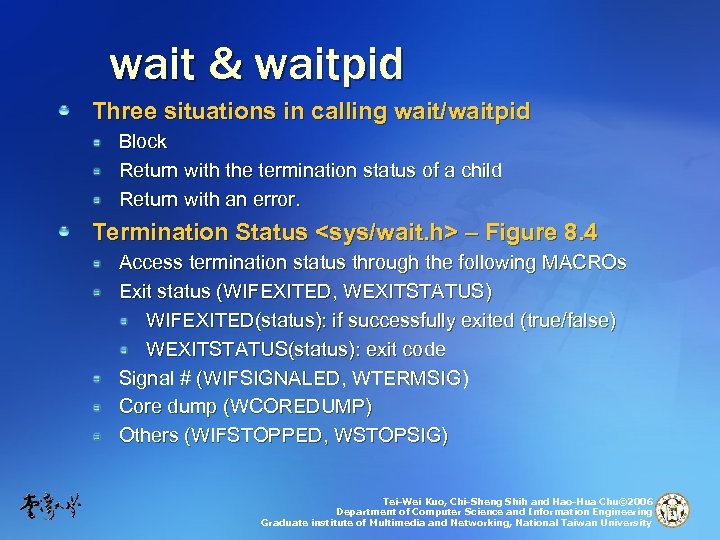 wait & waitpid

Three situations in calling wait/waitpid

Block

Return with the termination status of a child

Return with an error.

Termination Status <sys/wait.h> – Figure 8.4

Access termination status through the following MACROs

Exit status (WIFEXITED, WEXITSTATUS)

WIFEXITED(status): if successfully exited (true/false)

WEXITSTATUS(status): exit code

Signal # (WIFSIGNALED, WTERMSIG)

Core dump (WCOREDUMP)

Others (WIFSTOPPED, WSTOPSIG)

臺灣大學

Tei-Wei Kuo, Chi-Sheng Shih and Hao-Hua Chu©2006
Department of Computer Science and Information Engineering
Graduate institute of Multimedia and Networking, National Taiwan University